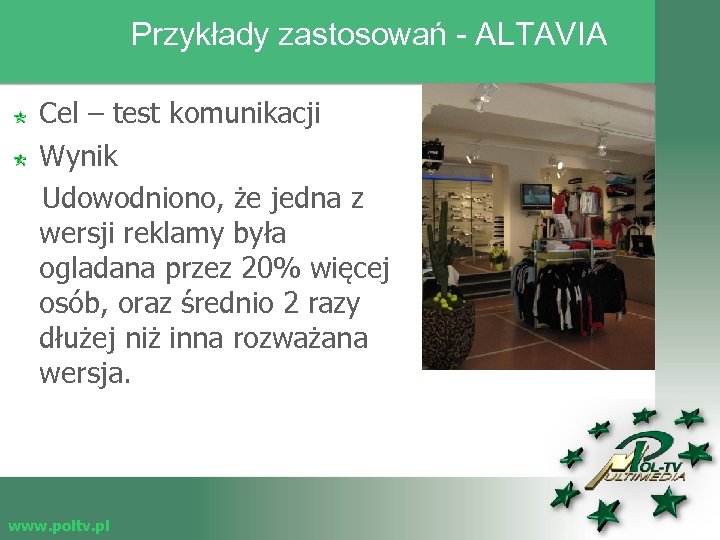 Przykłady zastosowań - ALTAVIA

Cel – test komunikacji

Wynik

Udowodniono, że jedna z wersji reklamy była ogladana przez 20% więcej osób, oraz średnio 2 razy dłużej niż inna rozważana wersja.

POL-TV MULTIMEDIA

www.poltv.pl